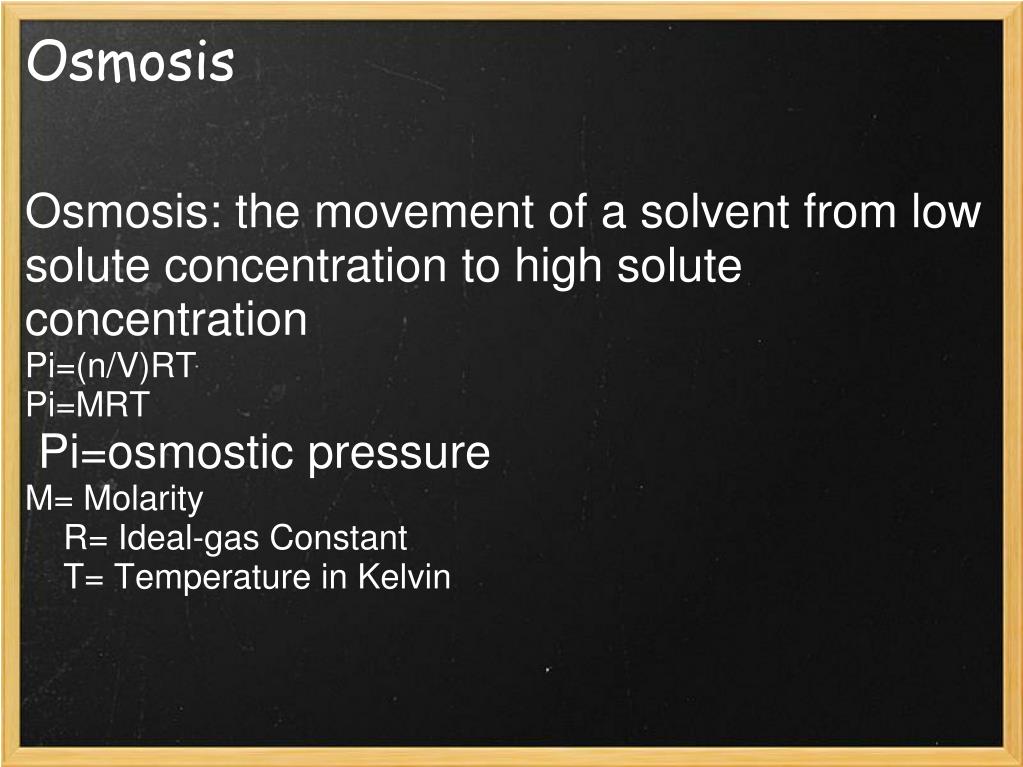 Osmosis

Osmosis: the movement of a solvent from low solute concentration to high solute concentration
Pi=(n/V)RT
Pi=MRT
Pi=osmostic pressure
M= Molarity
R= Ideal-gas Constant
T= Temperature in Kelvin